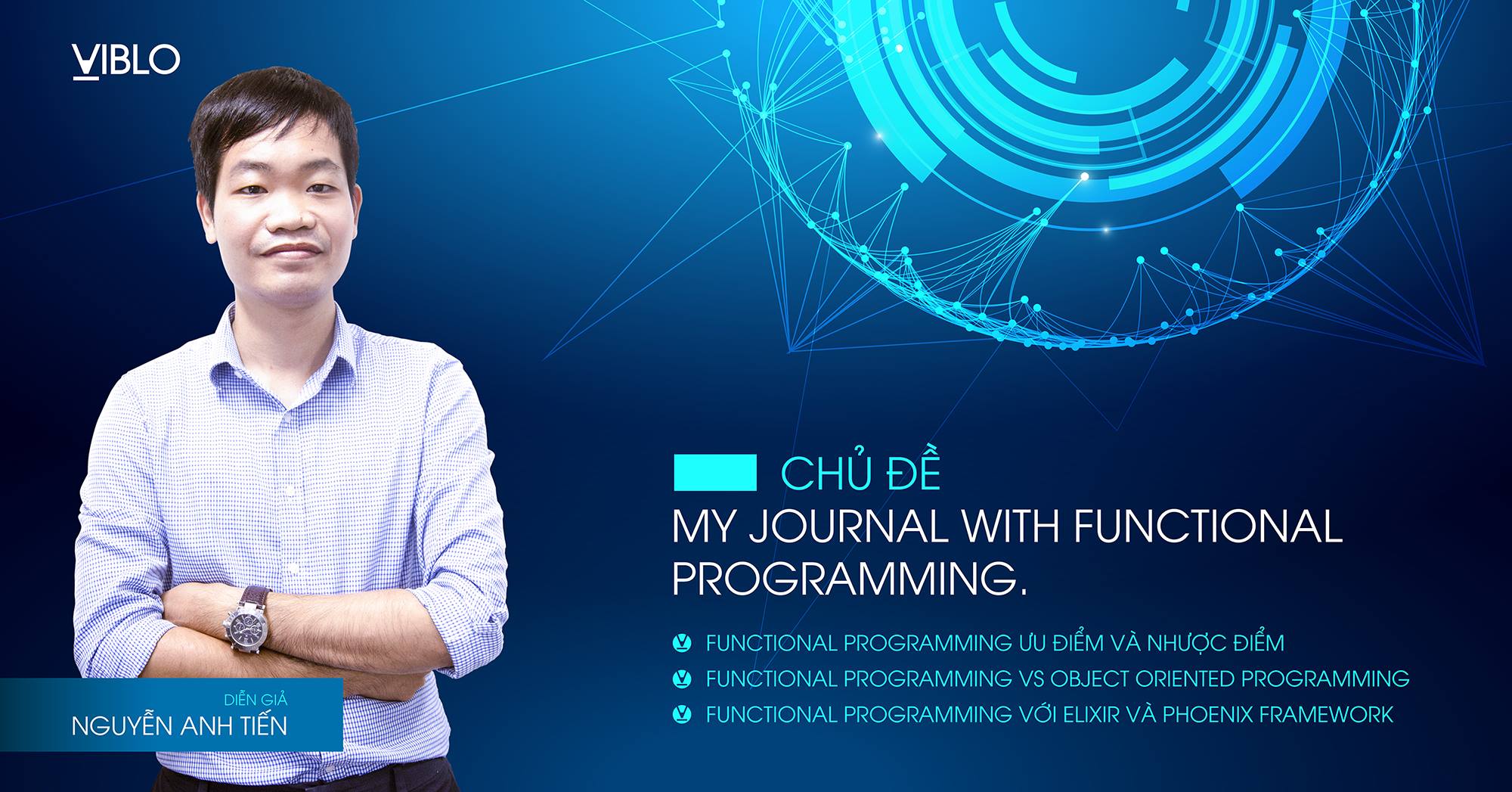 VIBLO

CHỦ ĐỀ
MY JOURNAL WITH FUNCTIONAL PROGRAMMING.

FUNCTIONAL PROGRAMMING ƯU ĐIỂM VÀ NHƯỢC ĐIỂM
FUNCTIONAL PROGRAMMING VS OBJECT ORIENTED PROGRAMMING
FUNCTIONAL PROGRAMMING VỚI ELIXIR VÀ PHOENIX FRAMEWORK

DIỄN GIẢ
NGUYỄN ANH TIẾN